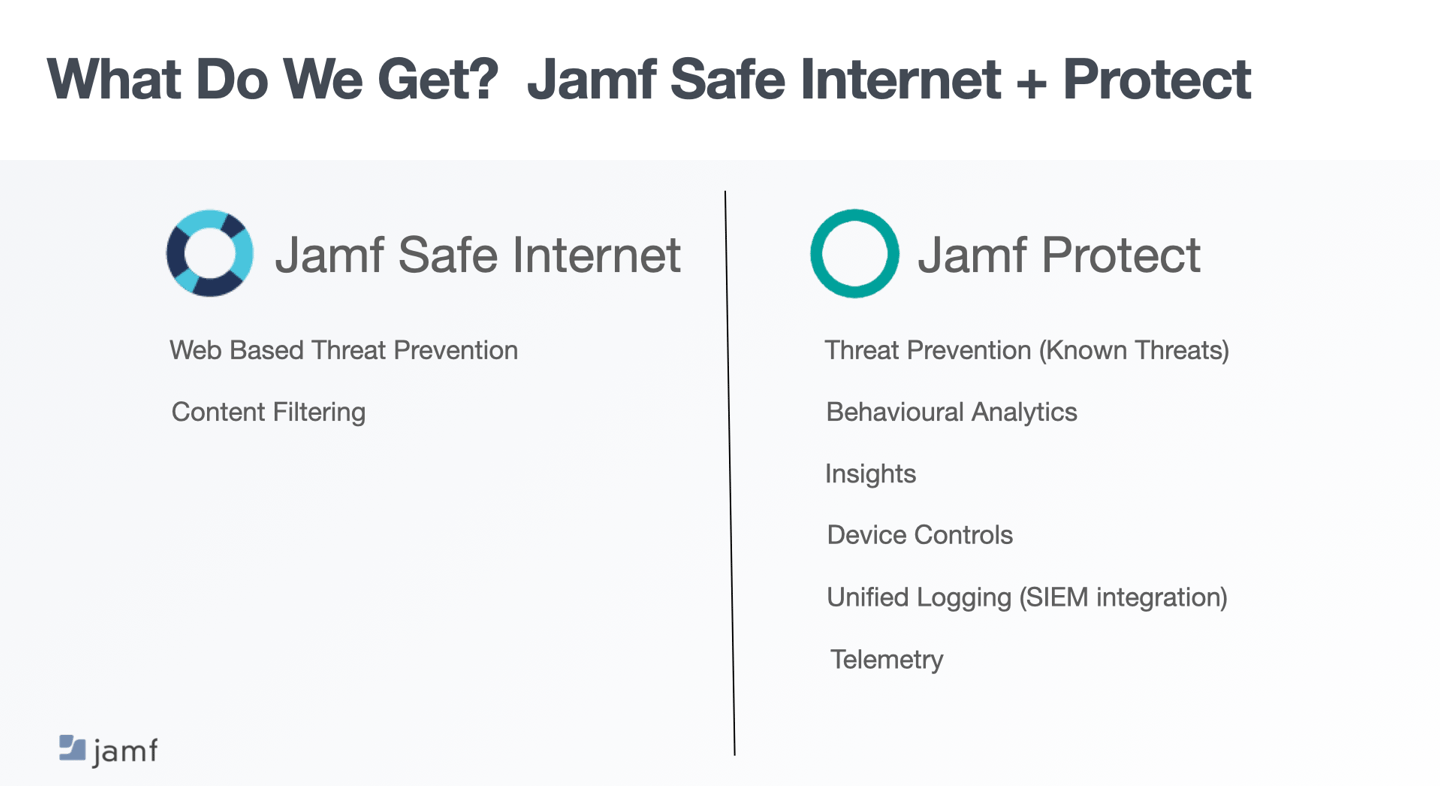 What Do We Get? Jamf Safe Internet + Protect

Jamf Safe Internet

Web Based Threat Prevention

Content Filtering

Jamf Protect

Threat Prevention (Known Threats)

Behavioural Analytics

Insights

Device Controls

Unified Logging (SIEM integration)

Telemetry

jamf